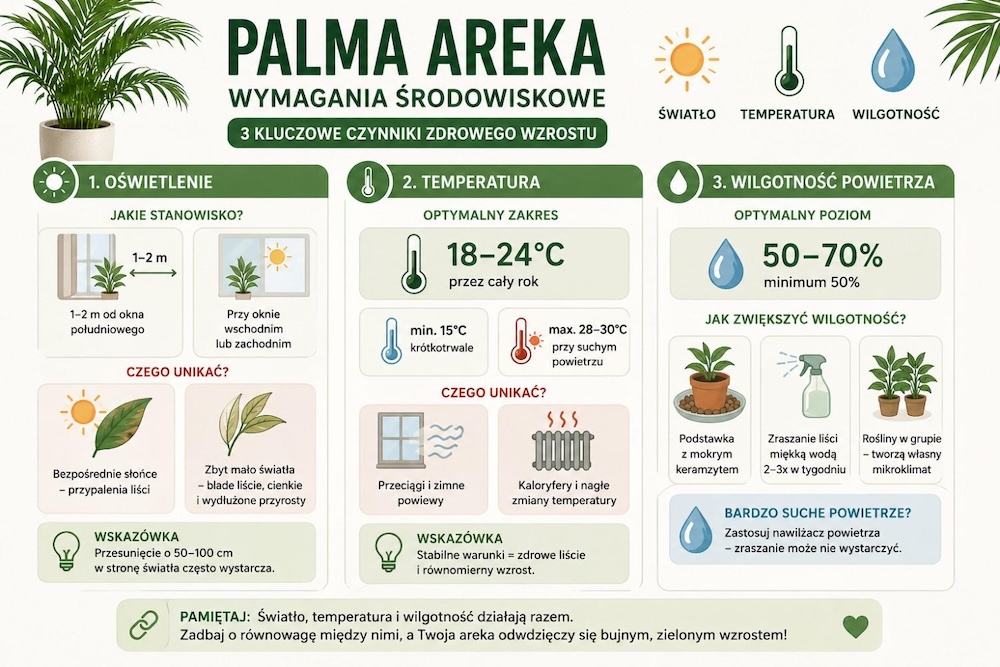 PALMA AREKA
WYMAGANIA ŚRODOWISKOWE
3 KLUCZOWE CZYNNIKI ZDROWEGO WZROSTU

ŚWIATŁO TEMPERATURA WILGOTNOŚĆ

1. OŚWIETLENIE
JAKIE STANOWISKO?
1–2 m
1–2 m od okna południowego
Przy oknie wschodnim lub zachodnim
CZEGO UNIKAĆ?
Bezpośrednie słońce – przypalenia liści
Zbyt mało światła – blade liście, cienkie i wydłużone przyrosty
WSKAZÓWKA
Przesunięcie o 50–100 cm w stronę światła często wystarcza.

2. TEMPERATURA
OPTYMALNY ZAKRES
18–24°C
przez cały rok
min. 15°C krótkotrwale
max. 28–30°C przy suchym powietrzu
CZEGO UNIKAĆ?
Przeciągi i zimne powiewy
Kaloryfery i nagłe zmiany temperatury
WSKAZÓWKA
Stabilne warunki = zdrowe liście i równomierny wzrost.

3. WILGOTNOŚĆ POWIETRZA
OPTYMALNY POZIOM
50–70%
minimum 50%
JAK ZWIĘKSZYĆ WILGOTNOŚĆ?
Podstawka z mokrym keramzytem
Zraszanie liści miękką wodą 2–3x w tygodniu
Rośliny w grupie – tworzą własny mikroklimat
BARDZO SUCHE POWIETRZE?
Zastosuj nawilżacz powietrza – zraszanie może nie wystarczyć.

PAMIĘTAJ: Światło, temperatura i wilgotność działają razem.
Zadbaj o równowagę między nimi, a Twoja areka odwdzięczy się bujnym, zielonym wzrostem!